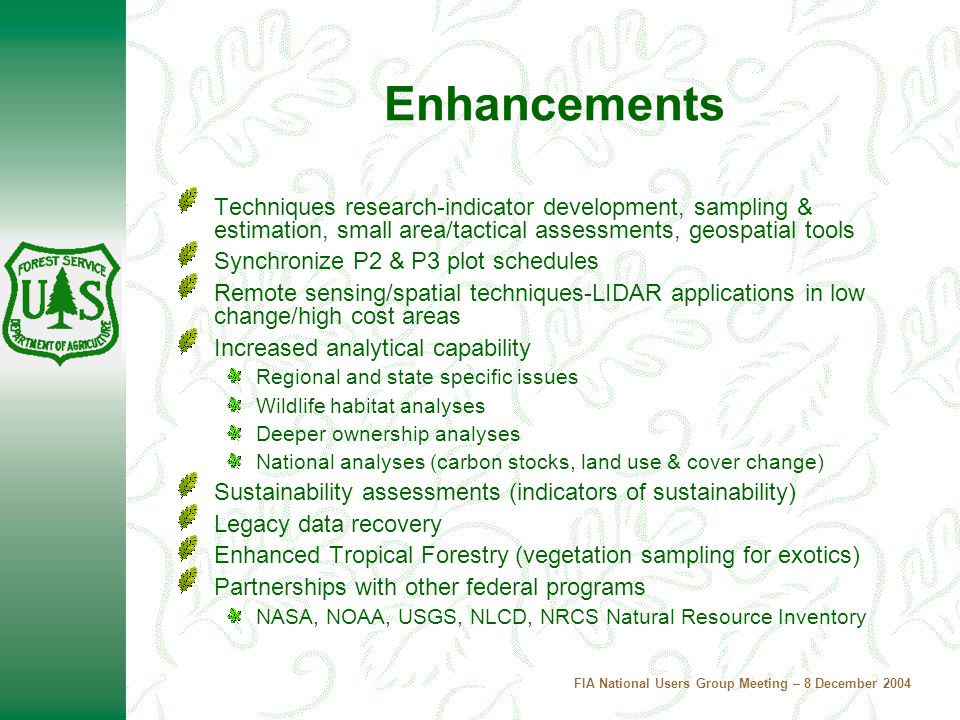 FOREST SERVICE
U S
DEPARTMENT OF AGRICULTURE

Enhancements

Techniques research-indicator development, sampling & estimation, small area/tactical assessments, geospatial tools

Synchronize P2 & P3 plot schedules

Remote sensing/spatial techniques-LIDAR applications in low change/high cost areas

Increased analytical capability

Regional and state specific issues

Wildlife habitat analyses

Deeper ownership analyses

National analyses (carbon stocks, land use & cover change)

Sustainability assessments (indicators of sustainability)

Legacy data recovery

Enhanced Tropical Forestry (vegetation sampling for exotics)

Partnerships with other federal programs

NASA, NOAA, USGS, NLCD, NRCS Natural Resource Inventory

FIA National Users Group Meeting – 8 December 2004